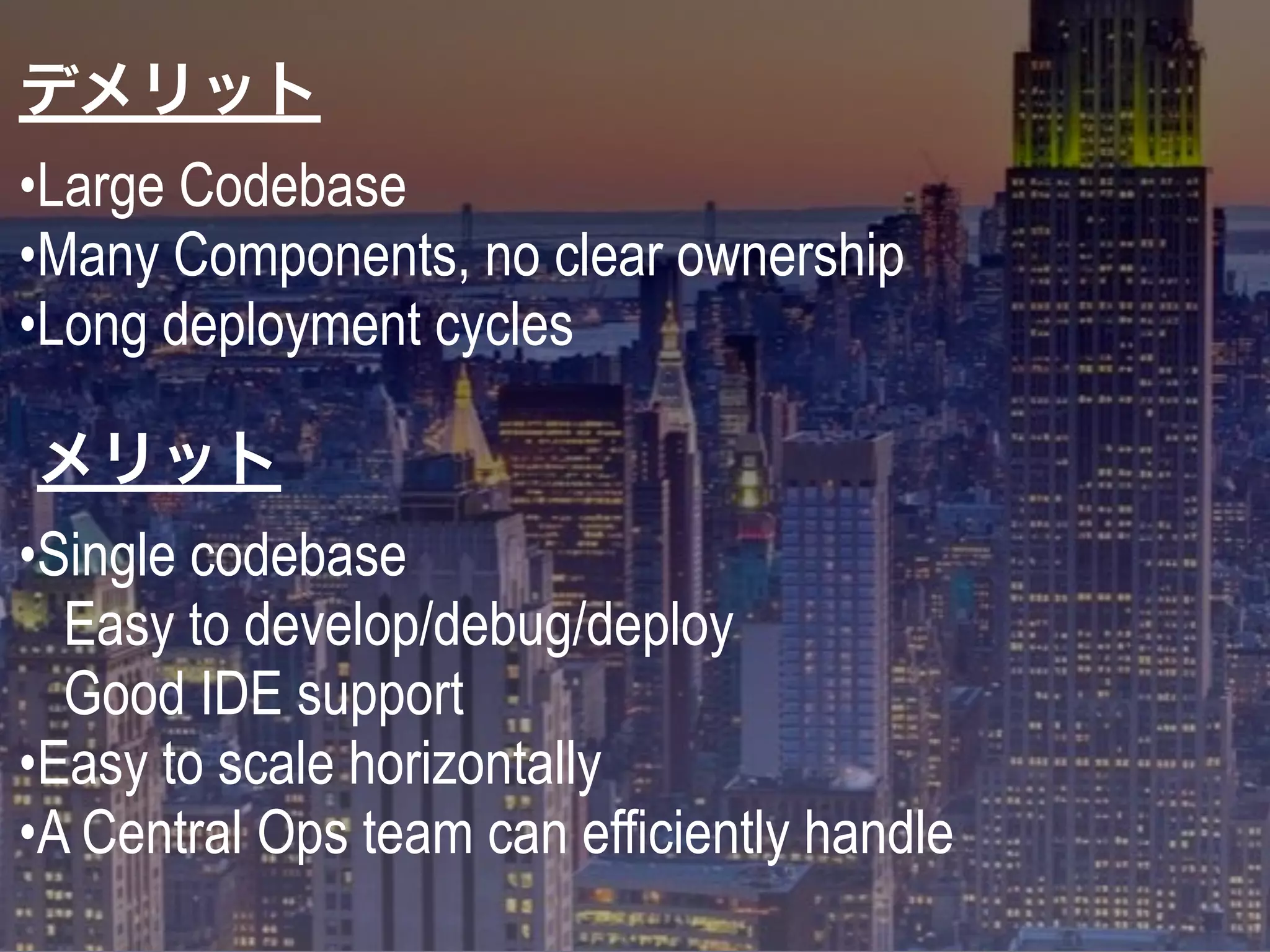 デメリット

•Large Codebase
•Many Components, no clear ownership
•Long deployment cycles

メリット

•Single codebase
Easy to develop/debug/deploy
Good IDE support
•Easy to scale horizontally
•A Central Ops team can efficiently handle